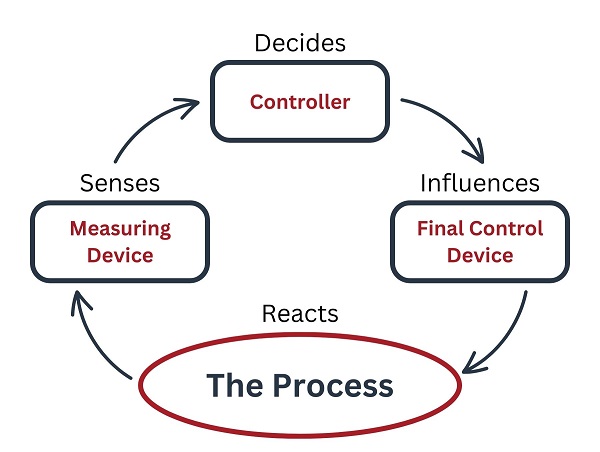 Decides

Controller

Senses

Measuring Device

Influences

Final Control Device

Reacts

The Process